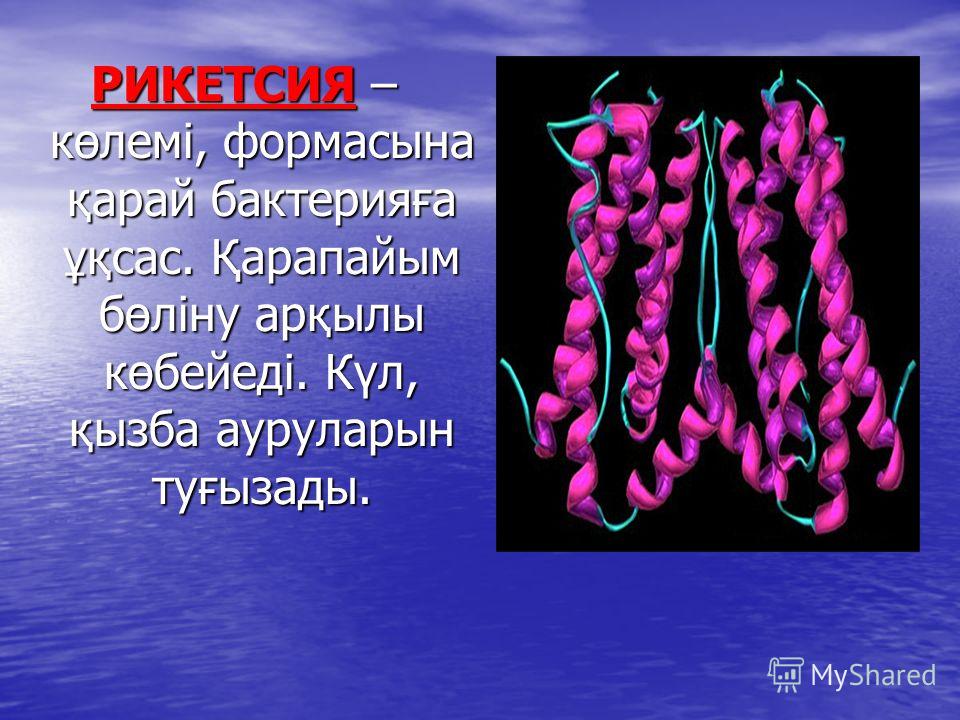 РИКЕТСИЯ – көлемі, формасына қарай бактерияға ұқсас. Қарапайым бөліну арқылы көбейеді. Күл, қызба ауруларын туғызады.

MyShared